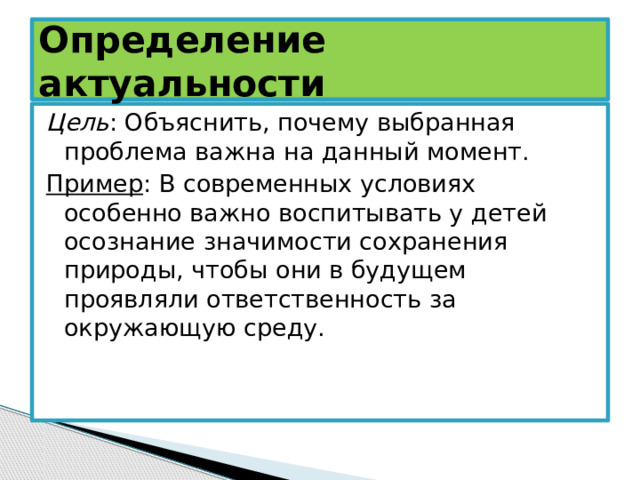 Определение актуальности

Цель: Объяснить, почему выбранная проблема важна на данный момент.

Пример: В современных условиях особенно важно воспитывать у детей осознание значимости сохранения природы, чтобы они в будущем проявляли ответственность за окружающую среду.